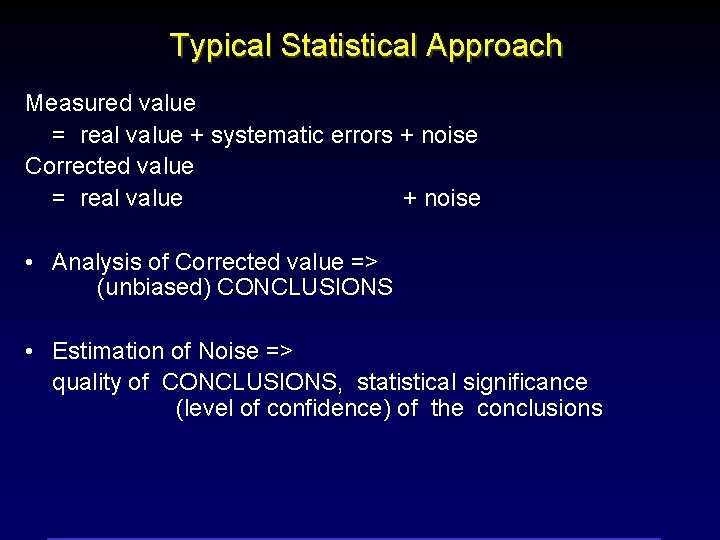 Typical Statistical Approach

Measured value
= real value + systematic errors + noise
Corrected value
= real value + noise

• Analysis of Corrected value => (unbiased) CONCLUSIONS

• Estimation of Noise => quality of CONCLUSIONS, statistical significance (level of confidence) of the conclusions